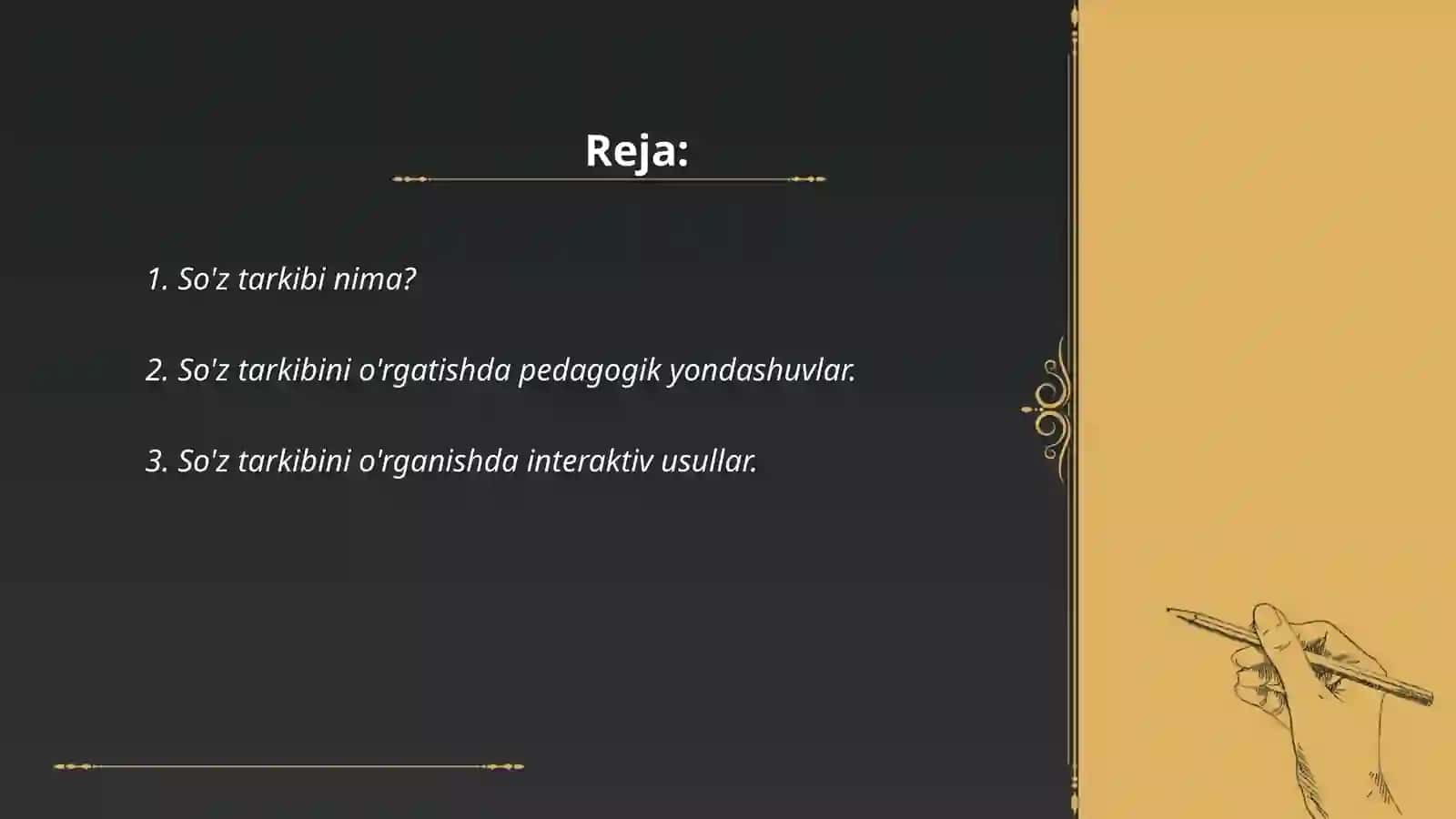 Reja:

1. So'z tarkibi nima?

2. So'z tarkibini o'rgatishda pedagogik yondashuvlar.

3. So'z tarkibini o'rganishda interaktiv usullar.